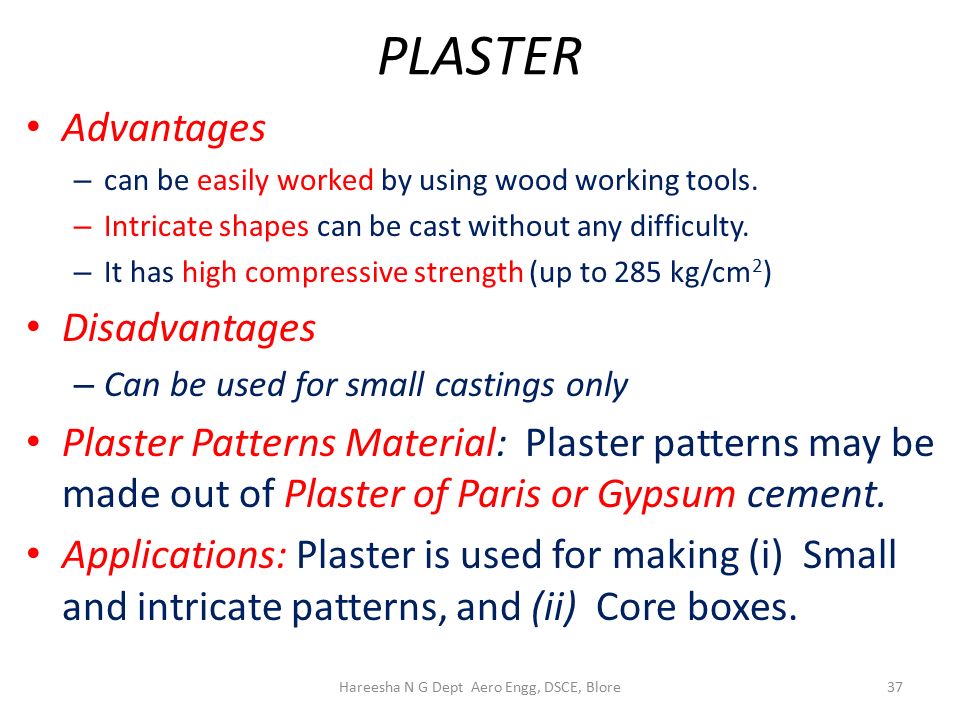 PLASTER

• Advantages
– can be easily worked by using wood working tools.
– Intricate shapes can be cast without any difficulty.
– It has high compressive strength (up to 285 kg/cm$^2$)

• Disadvantages
– Can be used for small castings only

• Plaster Patterns Material: Plaster patterns may be made out of Plaster of Paris or Gypsum cement.

• Applications: Plaster is used for making (i) Small and intricate patterns, and (ii) Core boxes.

Hareesha N G Dept Aero Engg, DSCE, Blore

37